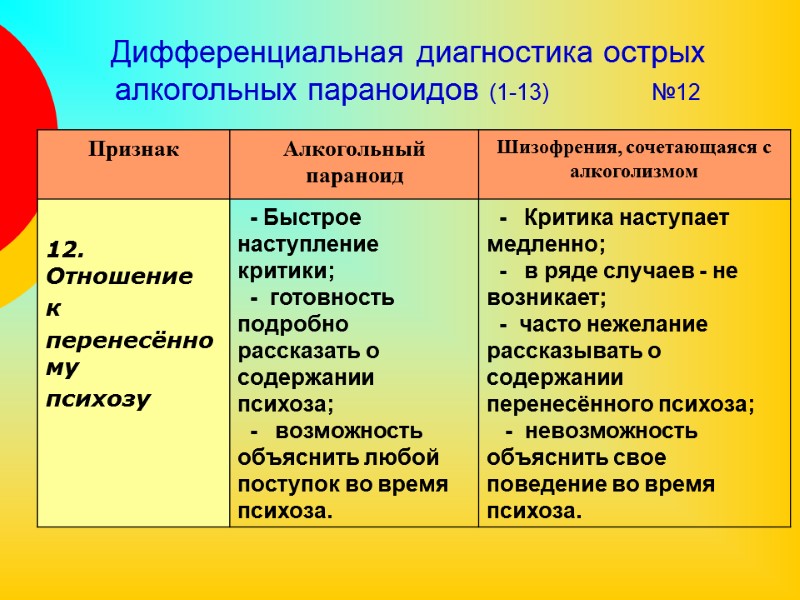 Дифференциальная диагностика острых алкогольных параноидов (1-13) №12

| Признак | Алкогольный параноид | Шизофрения, сочетающаяся с алкоголизмом |
|---|---|---|
| 12. Отношение к перенесённому психозу | - Быстрое наступление критики; - готовность подробно рассказать о содержании психоза; - возможность объяснить любой поступок во время психоза. | - Критика наступает медленно; - в ряде случаев - не возникает; - часто нежелание рассказывать о содержании перенесённого психоза; - невозможность объяснить свое поведение во время психоза. |